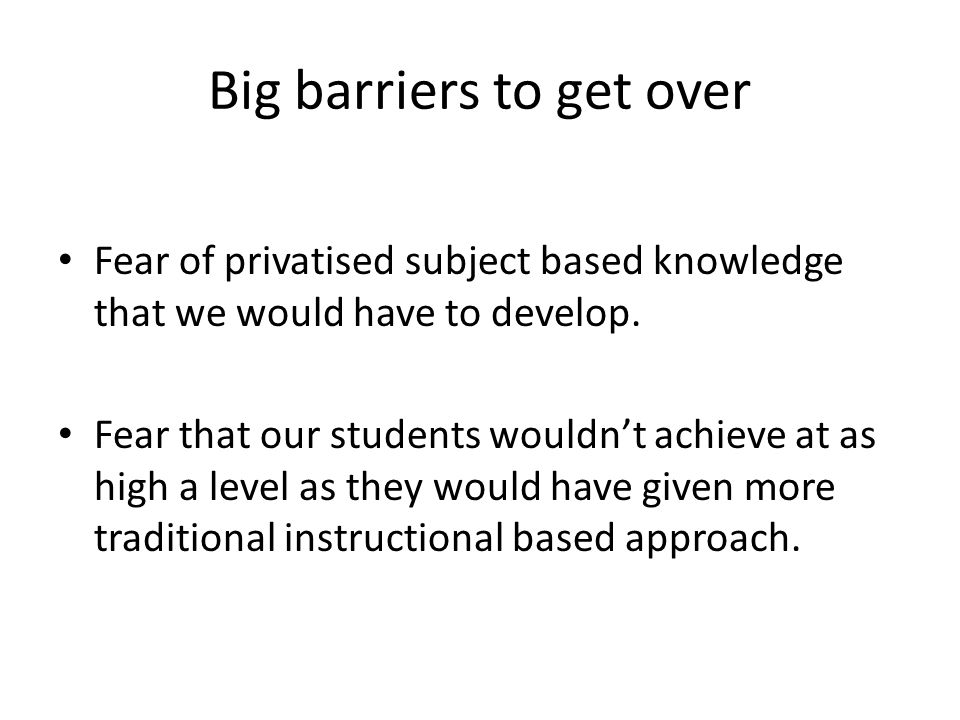 Big barriers to get over

• Fear of privatised subject based knowledge that we would have to develop.

• Fear that our students wouldn’t achieve at as high a level as they would have given more traditional instructional based approach.